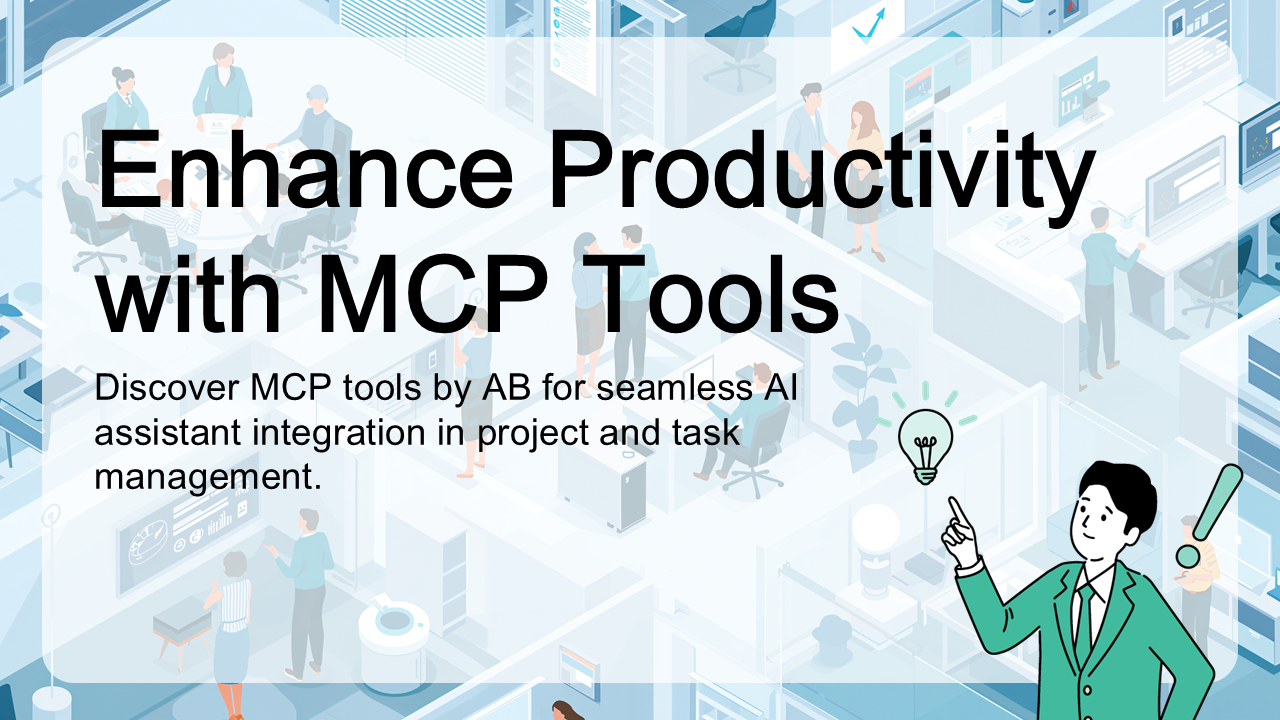 Enhance Productivity with MCP Tools

Discover MCP tools by AB for seamless AI assistant integration in project and task management.